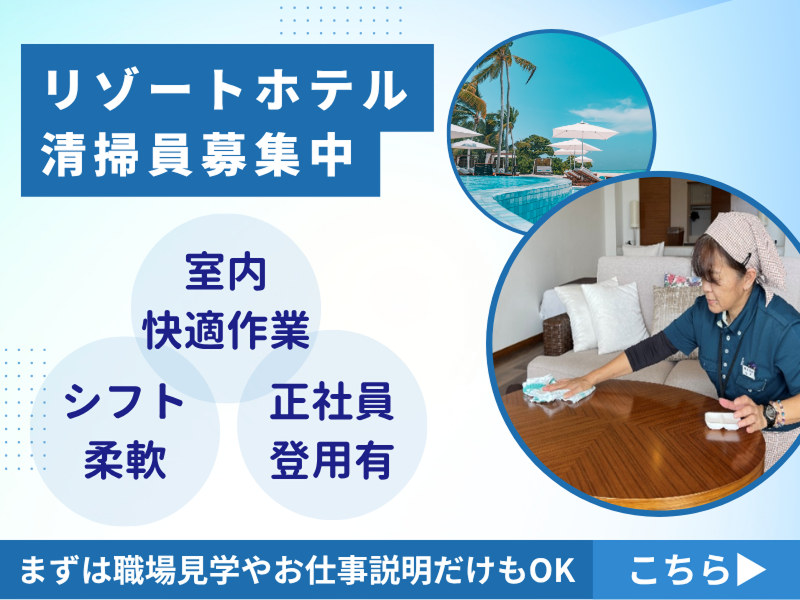 リゾートホテル
清掃員募集中

室内
快適作業

シフト
柔軟

正社員
登用有

まずは職場見学やお仕事説明だけもOK

こちら▶